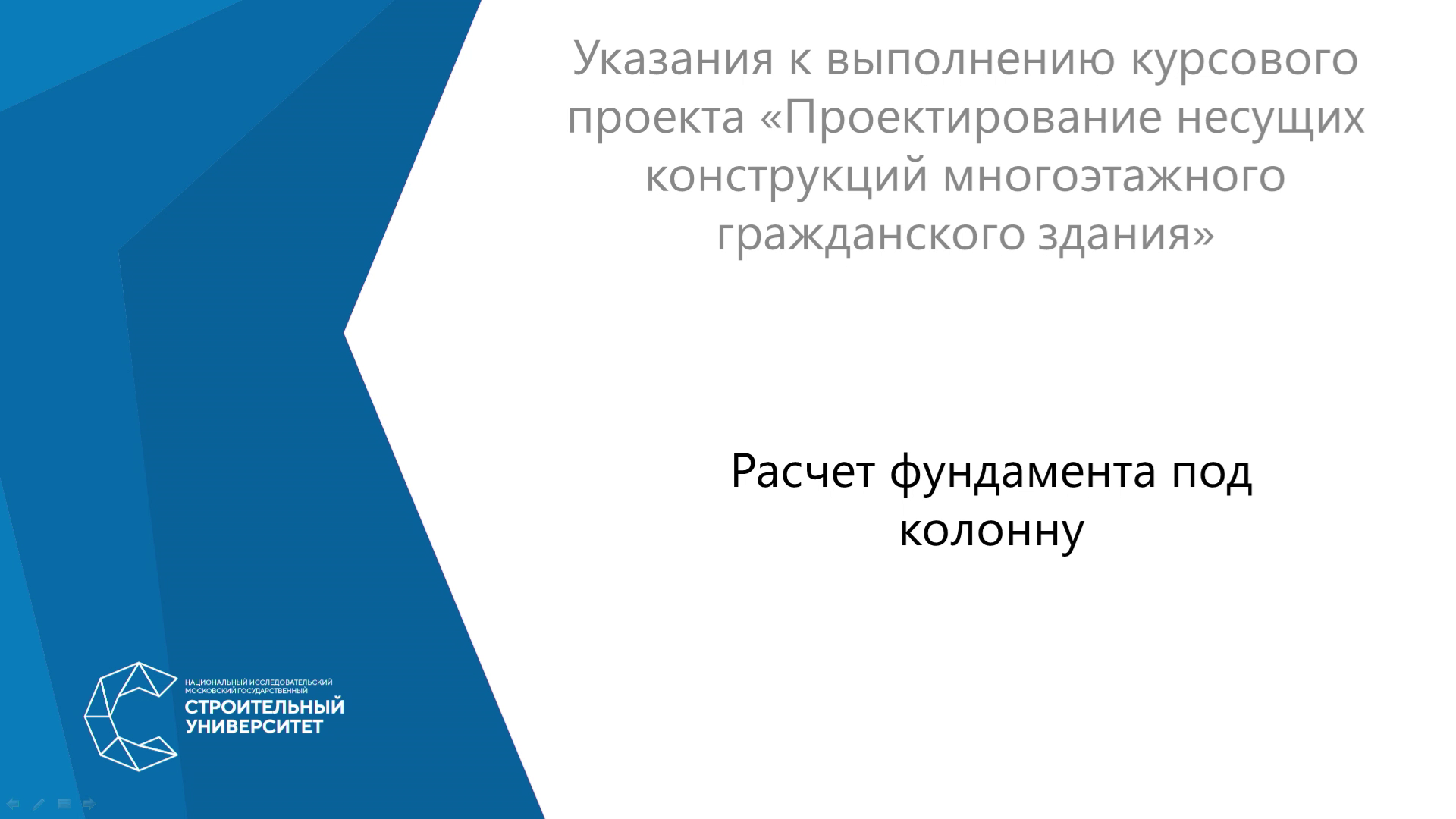 Указания к выполнению курсового проекта «Проектирование несущих конструкций многоэтажного гражданского здания»

Расчет фундамента под колонну

НАЦИОНАЛЬНЫЙ ИССЛЕДОВАТЕЛЬСКИЙ МОСКОВСКИЙ ГОСУДАРСТВЕННЫЙ
СТРОИТЕЛЬНЫЙ УНИВЕРСИТЕТ